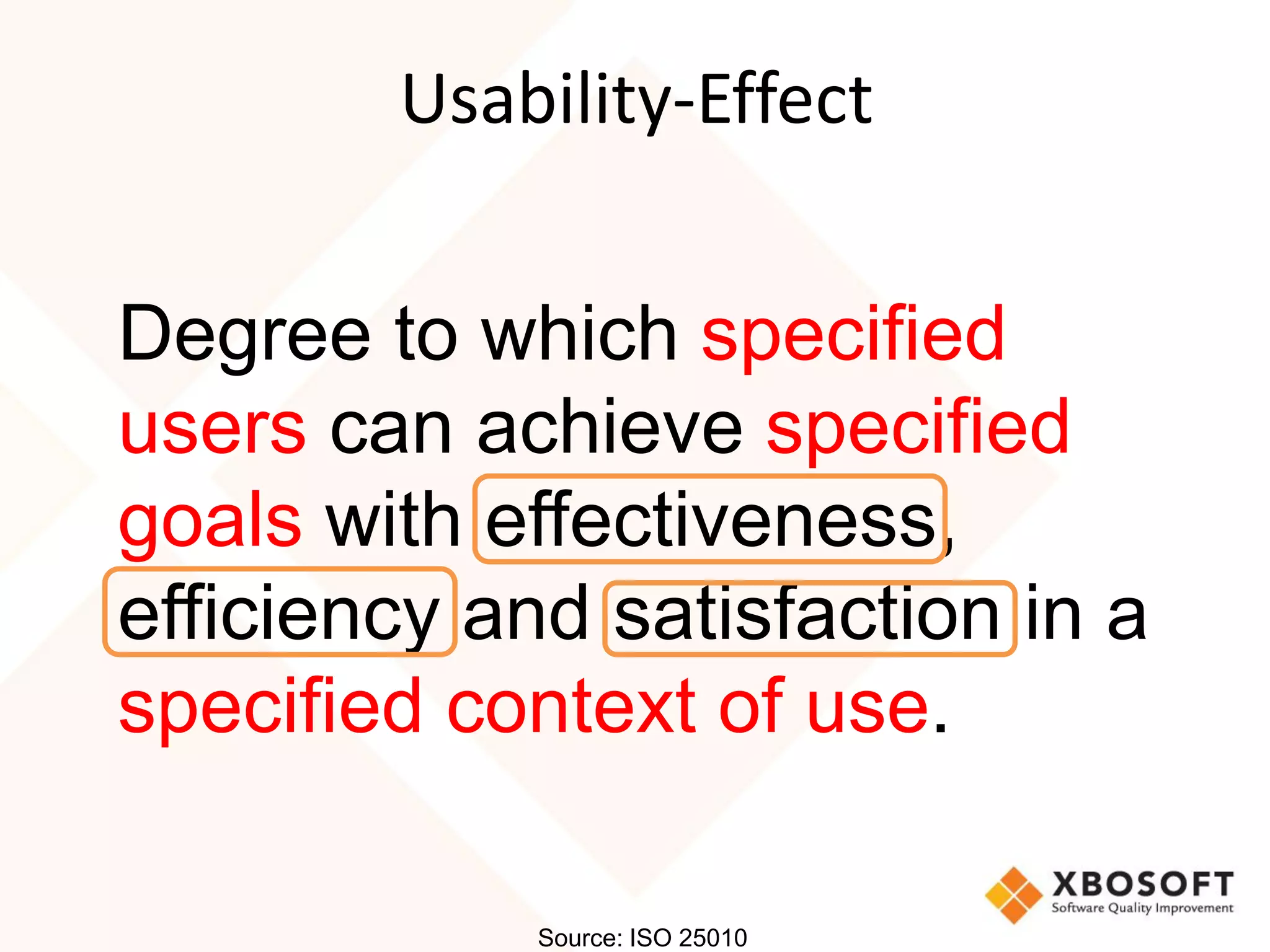 Usability-Effect

Degree to which specified users can achieve specified goals with effectiveness, efficiency and satisfaction in a specified context of use.

XBOSOFT
Software Quality Improvement

Source: ISO 25010